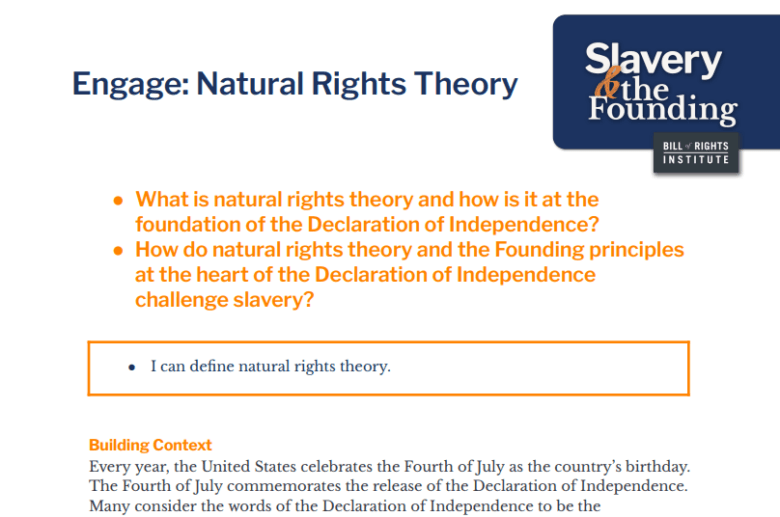 Engage: Natural Rights Theory

Slavery & the Founding

BILL of RIGHTS INSTITUTE

- What is natural rights theory and how is it at the foundation of the Declaration of Independence?
- How do natural rights theory and the Founding principles at the heart of the Declaration of Independence challenge slavery?

- I can define natural rights theory.

Building Context

Every year, the United States celebrates the Fourth of July as the country's birthday. The Fourth of July commemorates the release of the Declaration of Independence. Many consider the words of the Declaration of Independence to be the